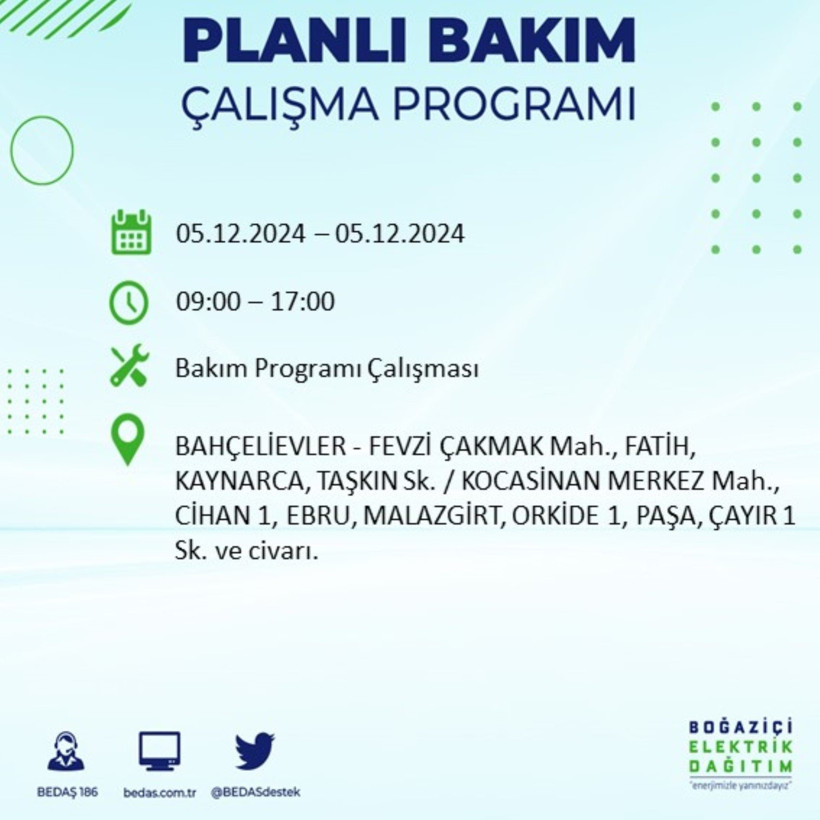 PLANLI BAKIM
ÇALIŞMA PROGRAMI

05.12.2024 – 05.12.2024

09:00 – 17:00

Bakım Programı Çalışması

BAHÇELİEVLER - FEVZİ ÇAKMAK Mah., FATİH, KAYNARCA, TAŞKIN Sk. / KOCASİNAN MERKEZ Mah., CİHAN 1, EBRU, MALAZGİRT, ORKİDE 1, PAŞA, ÇAYIR 1 Sk. ve civarı.

BEDAŞ 186

bedas.com.tr

@BEDASdestek

BOĞAZİÇİ
ELEKTRİK
DAĞITIM
"enerjimizle yanınızdayız"